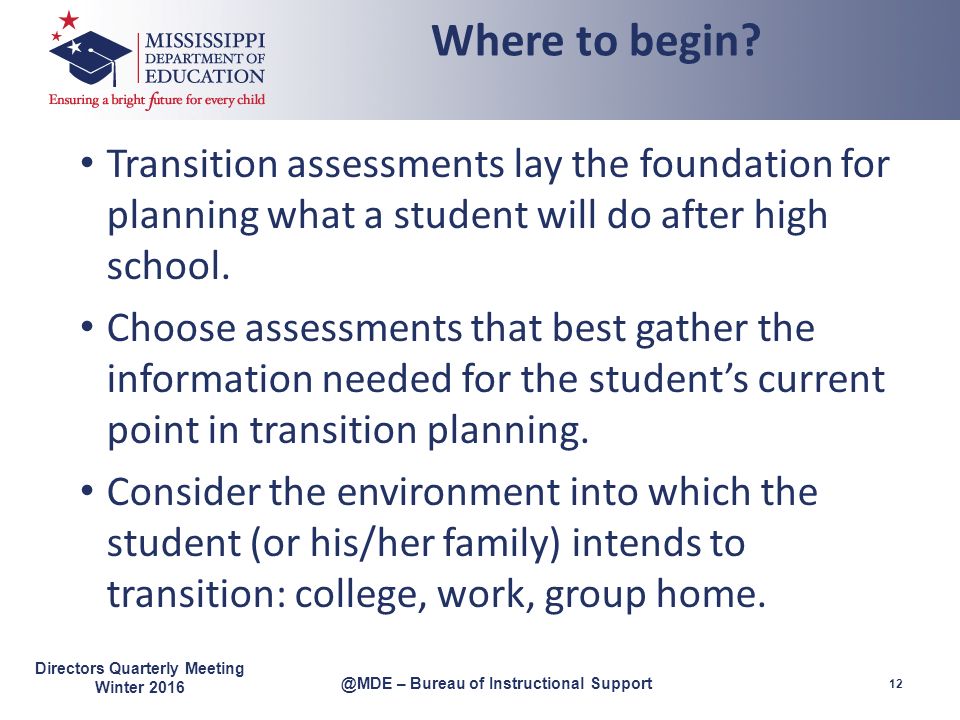 MISSISSIPPI DEPARTMENT OF EDUCATION
Ensuring a bright future for every child

Where to begin?

• Transition assessments lay the foundation for planning what a student will do after high school.

• Choose assessments that best gather the information needed for the student's current point in transition planning.

• Consider the environment into which the student (or his/her family) intends to transition: college, work, group home.

Directors Quarterly Meeting
Winter 2016

@MDE – Bureau of Instructional Support

12